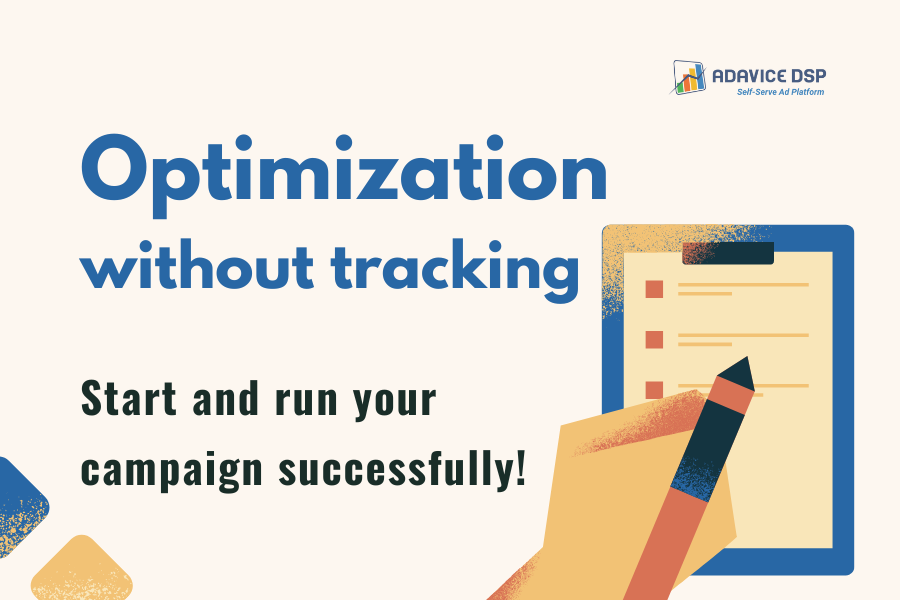 ADAVICE DSP
Self-Serve Ad Platform

Optimization
without tracking

Start and run your campaign successfully!